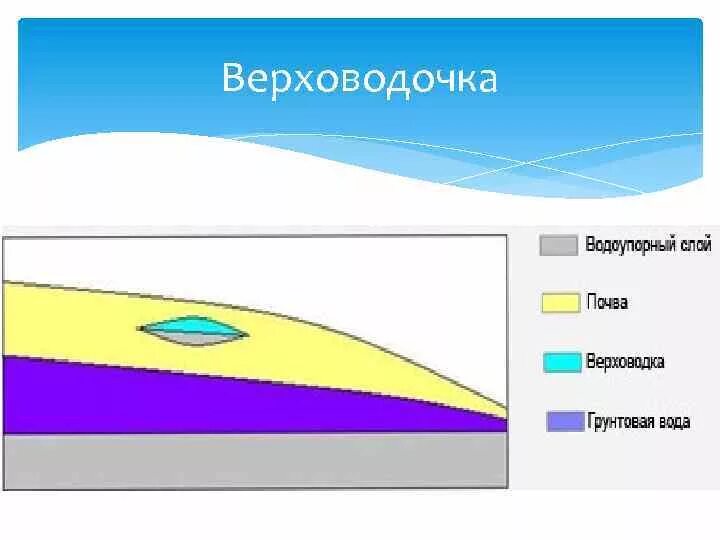 Верховодочка

Водоупорный слой

Почва

Верховодка

Грунтовая вода